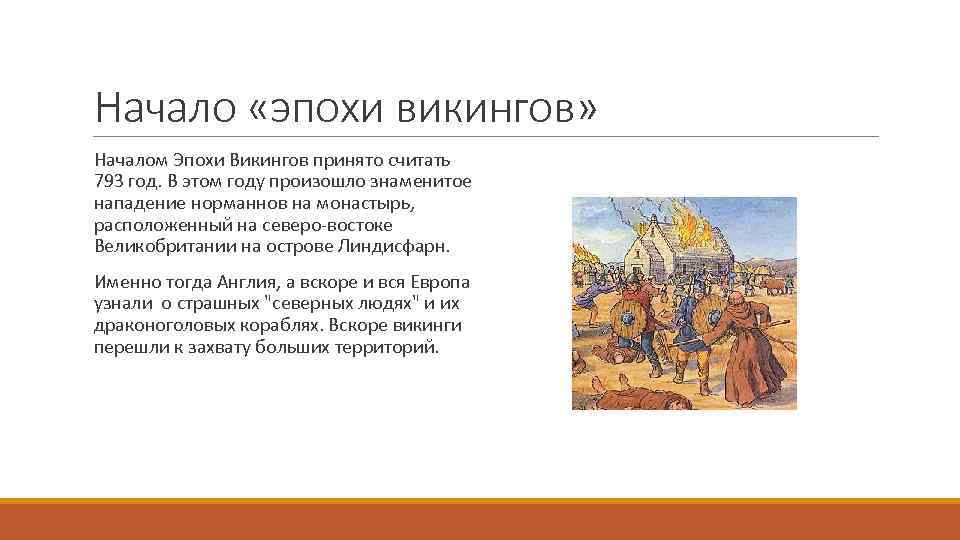 Начало «эпохи викингов»

Началом Эпохи Викингов принято считать 793 год. В этом году произошло знаменитое нападение норманнов на монастырь, расположенный на северо-востоке Великобритании на острове Линдисфарн.

Именно тогда Англия, а вскоре и вся Европа узнали о страшных "северных людях" и их драконоголовых кораблях. Вскоре викинги перешли к захвату больших территорий.